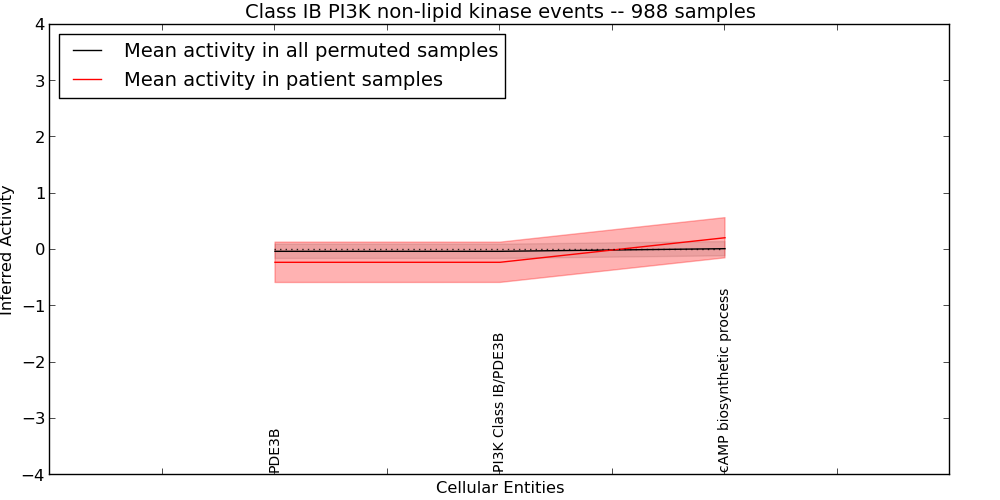 Class IB PI3K non-lipid kinase events -- 988 samples

Mean activity in all permuted samples
Mean activity in patient samples

Inferred Activity

4
3
2
1
0
−1
−2
−3
−4

PDE3B
PI3K Class IB/PDE3B
cAMP biosynthetic process

Cellular Entities